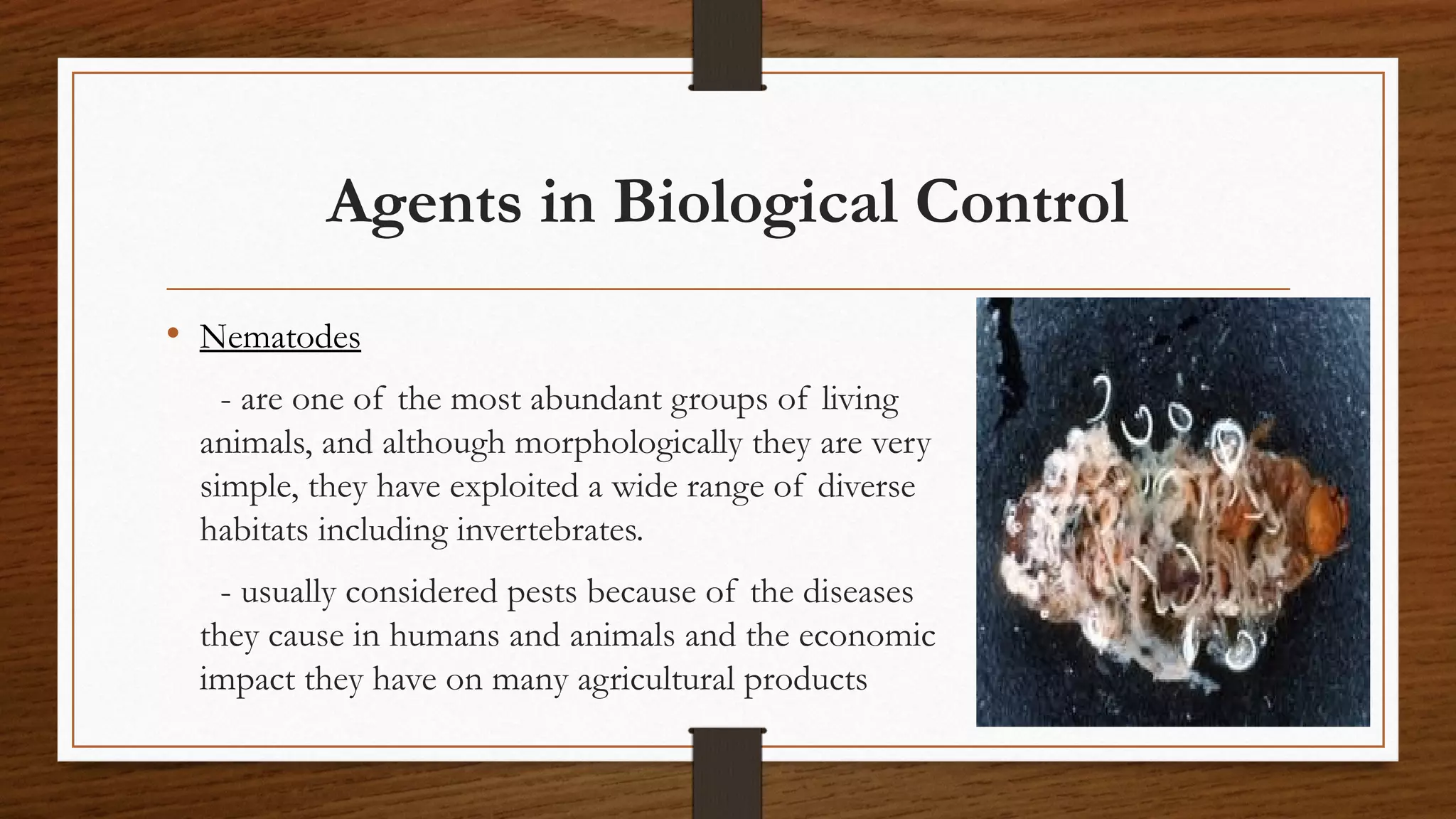 Agents in Biological Control

• Nematodes

- are one of the most abundant groups of living animals, and although morphologically they are very simple, they have exploited a wide range of diverse habitats including invertebrates.

- usually considered pests because of the diseases they cause in humans and animals and the economic impact they have on many agricultural products